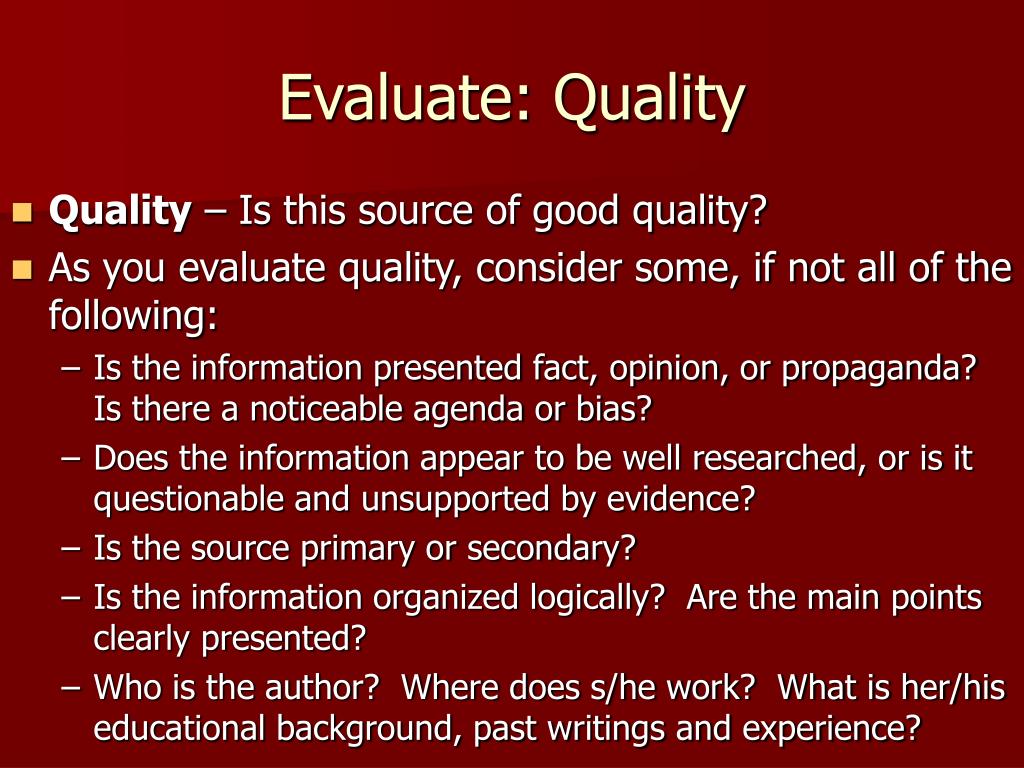 Evaluate: Quality

Quality – Is this source of good quality?

As you evaluate quality, consider some, if not all of the following:

– Is the information presented fact, opinion, or propaganda? Is there a noticeable agenda or bias?

– Does the information appear to be well researched, or is it questionable and unsupported by evidence?

– Is the source primary or secondary?

– Is the information organized logically? Are the main points clearly presented?

– Who is the author? Where does s/he work? What is her/his educational background, past writings and experience?